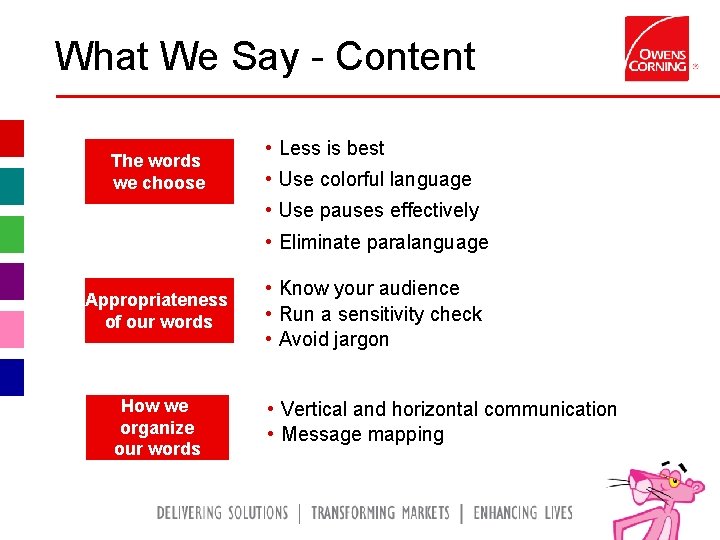 What We Say - Content

OWENS CORNING

The words we choose

• Less is best
• Use colorful language
• Use pauses effectively
• Eliminate paralanguage

Appropriateness of our words

• Know your audience
• Run a sensitivity check
• Avoid jargon

How we organize our words

• Vertical and horizontal communication
• Message mapping

DELIVERING SOLUTIONS | TRANSFORMING MARKETS | ENHANCING LIVES